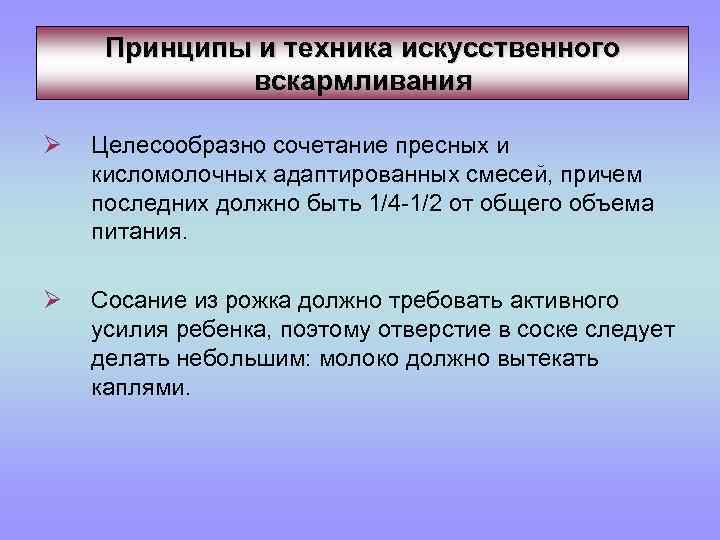 Принципы и техника искусственного вскармливания

➢ Целесообразно сочетание пресных и кисломолочных адаптированных смесей, причем последних должно быть 1/4-1/2 от общего объема питания.

➢ Сосание из рожка должно требовать активного усилия ребенка, поэтому отверстие в соске следует делать небольшим: молоко должно вытекать каплями.